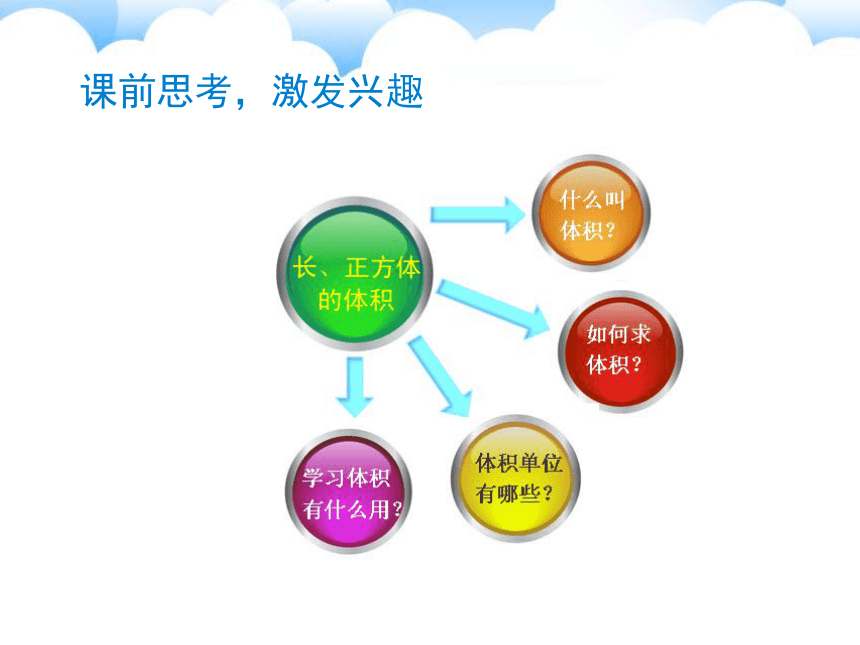 课前思考，激发兴趣

长、正方体的体积

什么叫体积？

如何求体积？

体积单位有哪些？

学习体积有什么用？